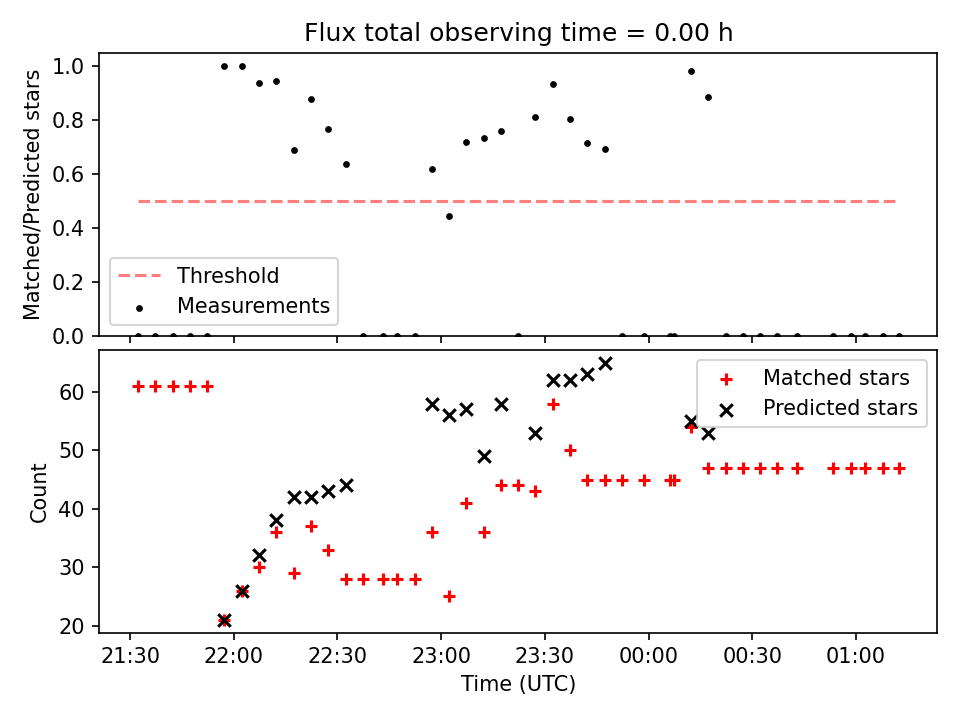 Flux total observing time = 0.00 h

Matched/Predicted stars

1.0
0.8
0.6
0.4
0.2
0.0

Threshold
Measurements

Count

60
50
40
30
20

Matched stars
Predicted stars

21:30
22:00
22:30
23:00
23:30
00:00
00:30
01:00

Time (UTC)